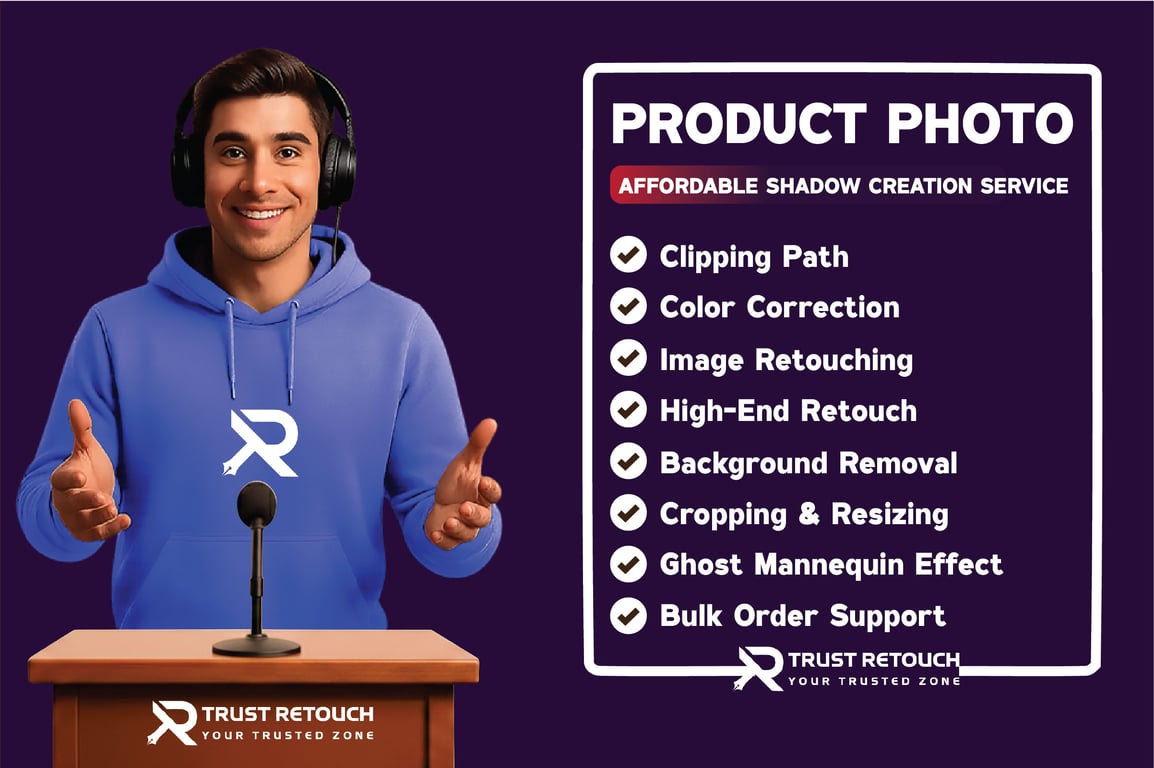 PRODUCT PHOTO

AFFORDABLE SHADOW CREATION SERVICE

Clipping Path
Color Correction
Image Retouching
High-End Retouch
Background Removal
Cropping & Resizing
Ghost Mannequin Effect
Bulk Order Support

TRUST RETOUCH
YOUR TRUSTED ZONE

TRUST RETOUCH
YOUR TRUSTED ZONE